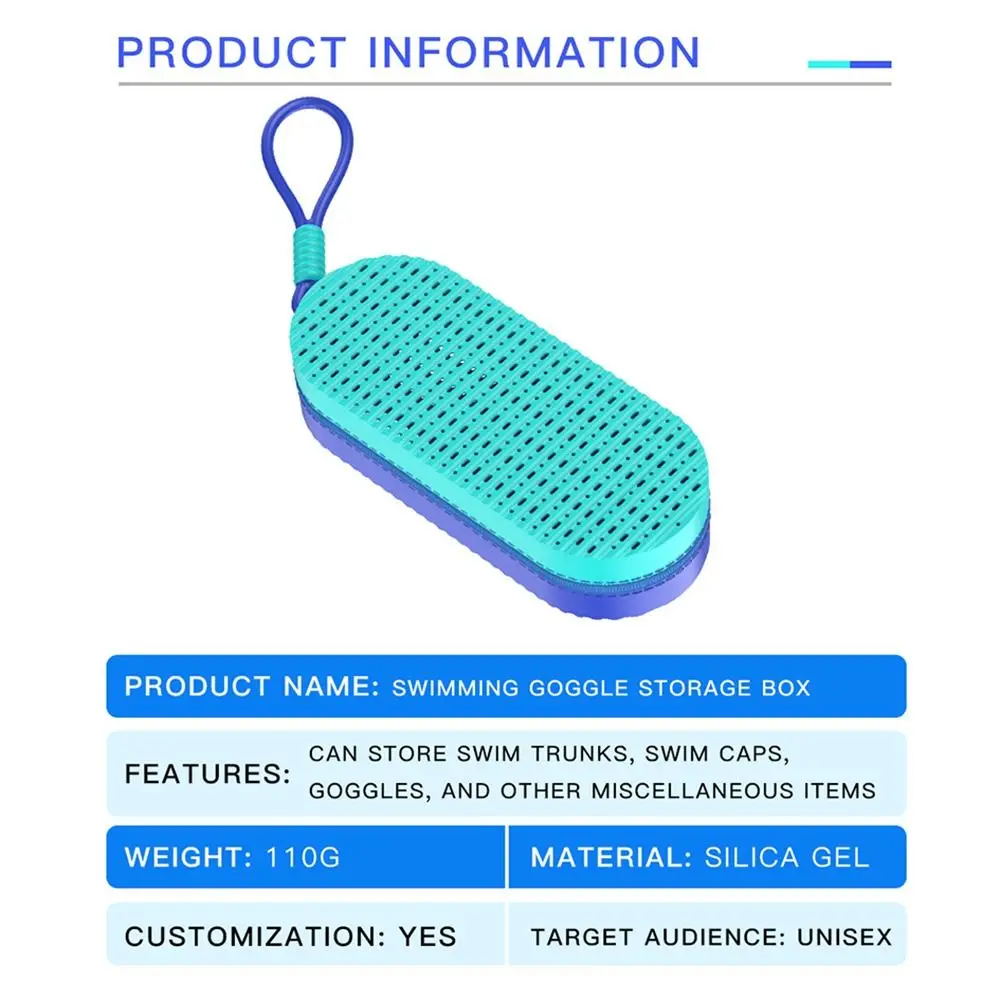 PRODUCT INFORMATION

PRODUCT NAME: SWIMMING GOGGLE STORAGE BOX

FEATURES: CAN STORE SWIM TRUNKS, SWIM CAPS, GOGGLES, AND OTHER MISCELLANEOUS ITEMS

WEIGHT: 110G

MATERIAL: SILICA GEL

CUSTOMIZATION: YES

TARGET AUDIENCE: UNISEX